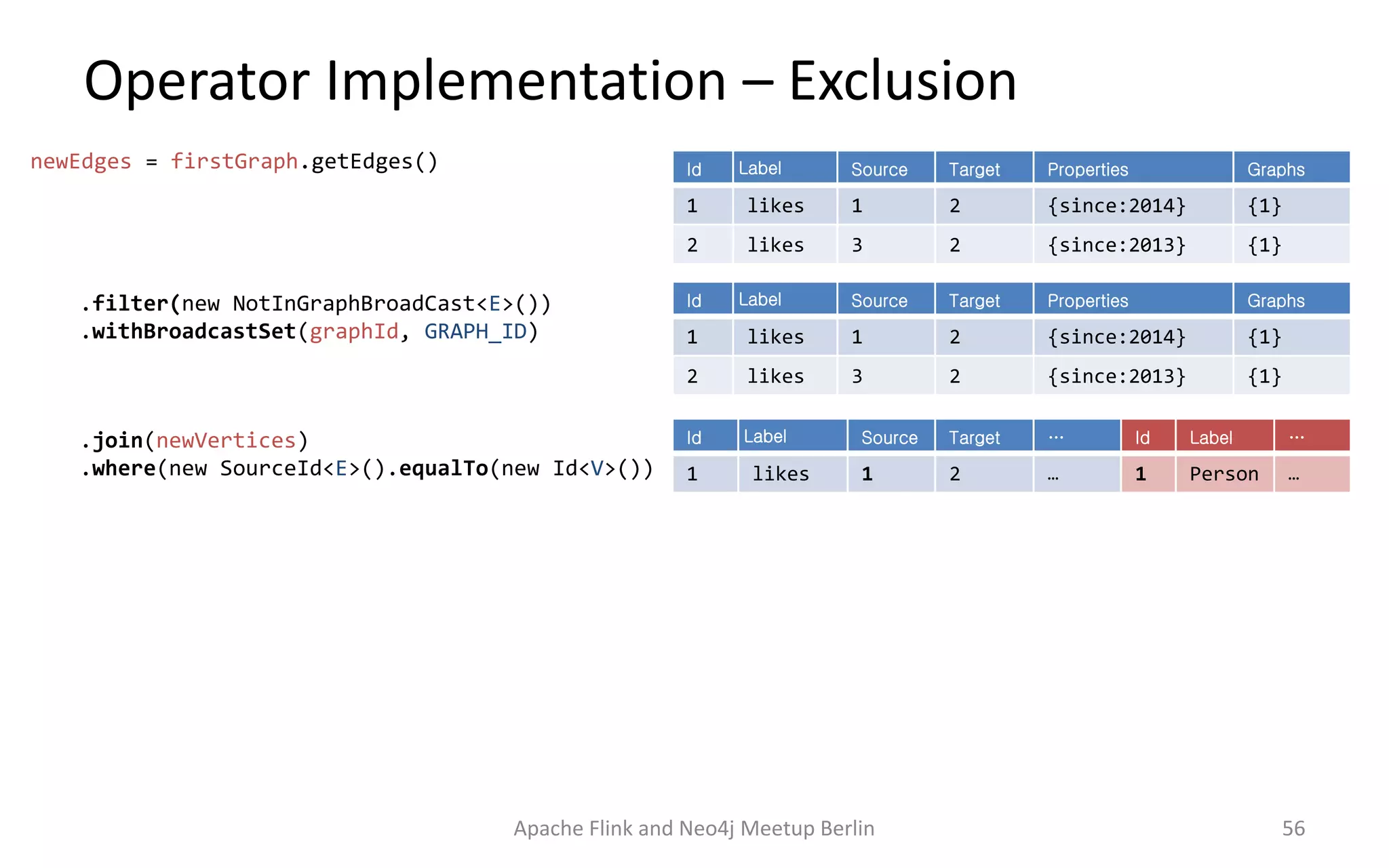 Operator Implementation – Exclusion

newEdges = firstGraph.getEdges()

| Id | Label | Source | Target | Properties | Graphs |
|---|---|---|---|---|---|
| 1 | likes | 1 | 2 | {since:2014} | {1} |
| 2 | likes | 3 | 2 | {since:2013} | {1} |

.filter(new NotInGraphBroadCast<E>())
.withBroadcastSet(graphId, GRAPH_ID)

| Id | Label | Source | Target | Properties | Graphs |
|---|---|---|---|---|---|
| 1 | likes | 1 | 2 | {since:2014} | {1} |
| 2 | likes | 3 | 2 | {since:2013} | {1} |

.join(newVertices)
.where(new SourceId<E>().equalTo(new Id<V>())

| Id | Label | Source | Target | … | Id | Label | … |
|---|---|---|---|---|---|---|---|
| 1 | likes | 1 | 2 | … | 1 | Person | … |

Apache Flink and Neo4j Meetup Berlin

56